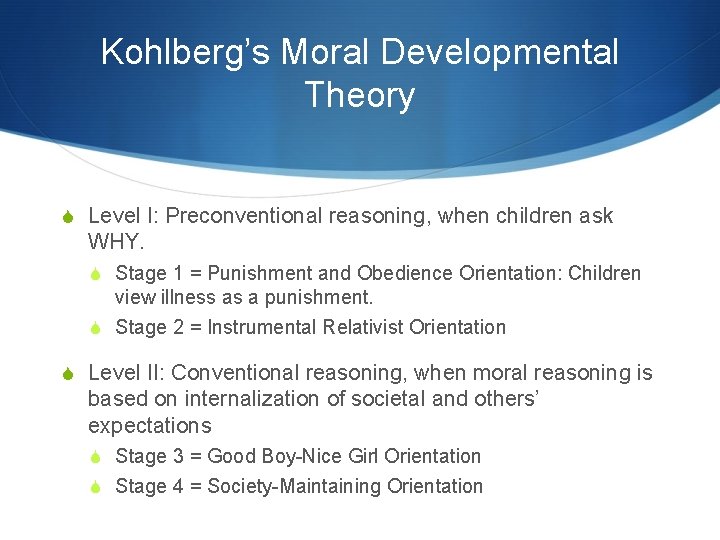 Kohlberg's Moral Developmental Theory

Level I: Preconventional reasoning, when children ask WHY.

Stage 1 = Punishment and Obedience Orientation: Children view illness as a punishment.

Stage 2 = Instrumental Relativist Orientation

Level II: Conventional reasoning, when moral reasoning is based on internalization of societal and others' expectations

Stage 3 = Good Boy-Nice Girl Orientation

Stage 4 = Society-Maintaining Orientation